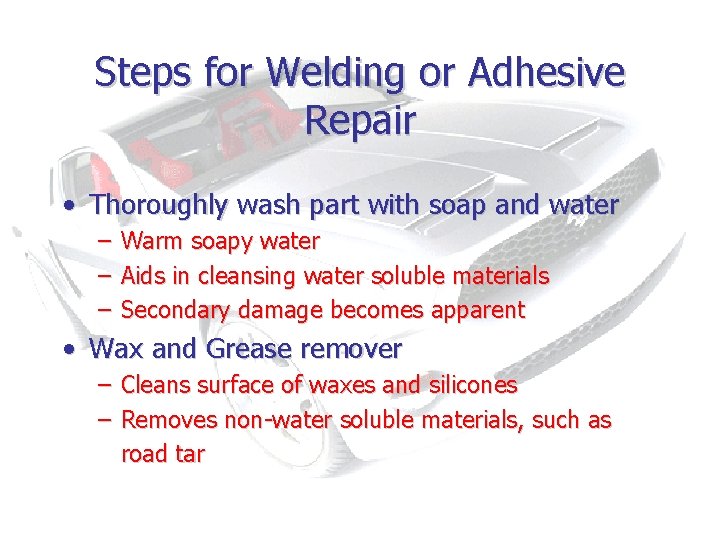 Steps for Welding or Adhesive Repair

• Thoroughly wash part with soap and water
  – Warm soapy water
  – Aids in cleansing water soluble materials
  – Secondary damage becomes apparent
• Wax and Grease remover
  – Cleans surface of waxes and silicones
  – Removes non-water soluble materials, such as road tar